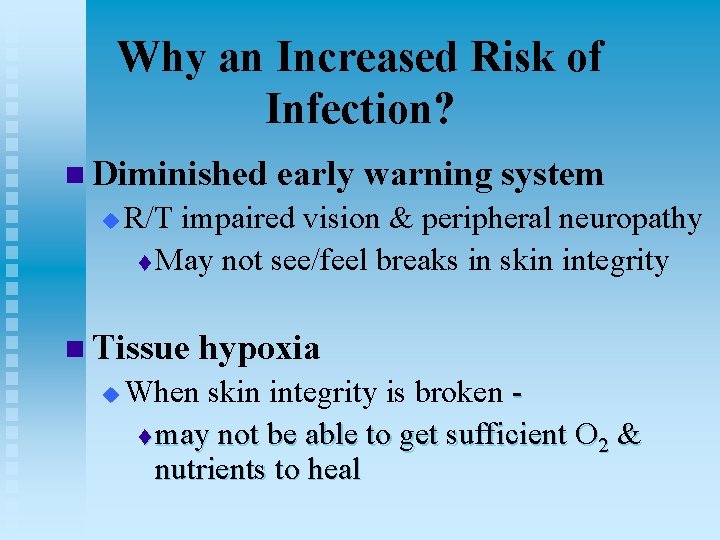 Why an Increased Risk of Infection?

Diminished early warning system

R/T impaired vision & peripheral neuropathy

May not see/feel breaks in skin integrity

Tissue hypoxia

When skin integrity is broken -

may not be able to get sufficient $O_2$ & nutrients to heal